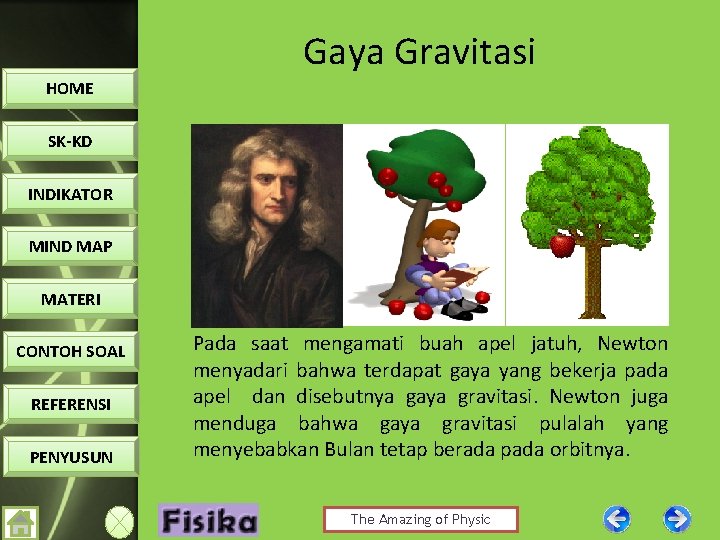 HOME

SK-KD

INDIKATOR

MIND MAP

MATERI

CONTOH SOAL

REFERENSI

PENYUSUN

Gaya Gravitasi

Pada saat mengamati buah apel jatuh, Newton menyadari bahwa terdapat gaya yang bekerja pada apel dan disebutnya gaya gravitasi. Newton juga menduga bahwa gaya gravitasi pulalah yang menyebabkan Bulan tetap berada pada orbitnya.

Fisika

The Amazing of Physic